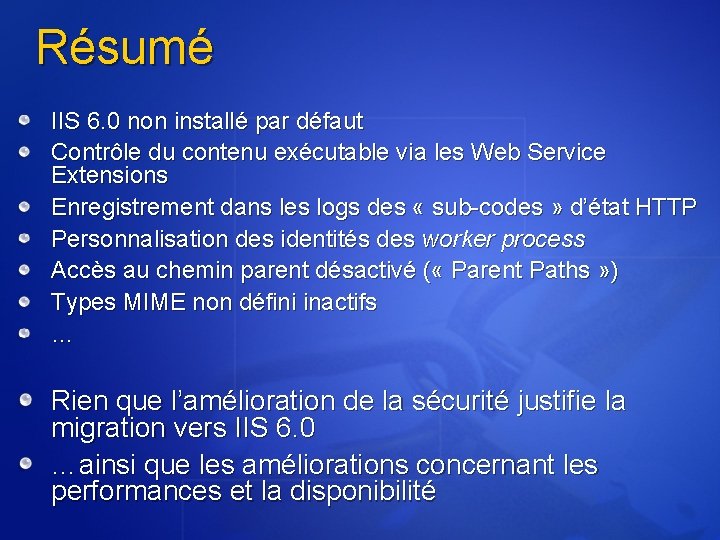 Résumé

IIS 6.0 non installé par défaut

Contrôle du contenu exécutable via les Web Service Extensions

Enregistrement dans les logs des « sub-codes » d'état HTTP

Personnalisation des identités des worker process

Accès au chemin parent désactivé (« Parent Paths »)

Types MIME non défini inactifs

…

Rien que l'amélioration de la sécurité justifie la migration vers IIS 6.0

…ainsi que les améliorations concernant les performances et la disponibilité